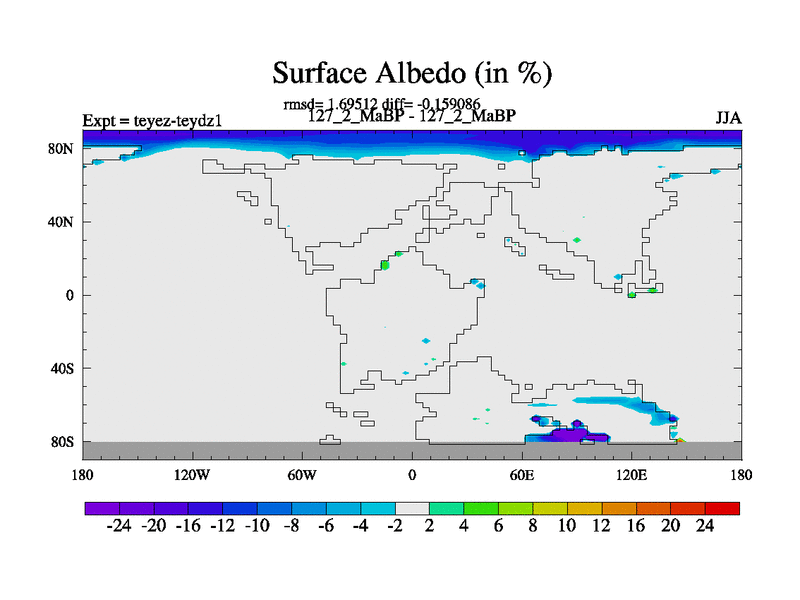 Surface Albedo (in %)

rmsd= 1.69512 diff= -0.159086

Expt = teyez-teydz1

127_2_MaBP - 127_2_MaBP

JJA

80N
40N
0
40S
80S

180 120W 60W 0 60E 120E 180

-24 -20 -16 -12 -10 -8 -6 -4 -2 2 4 6 8 10 12 16 20 24